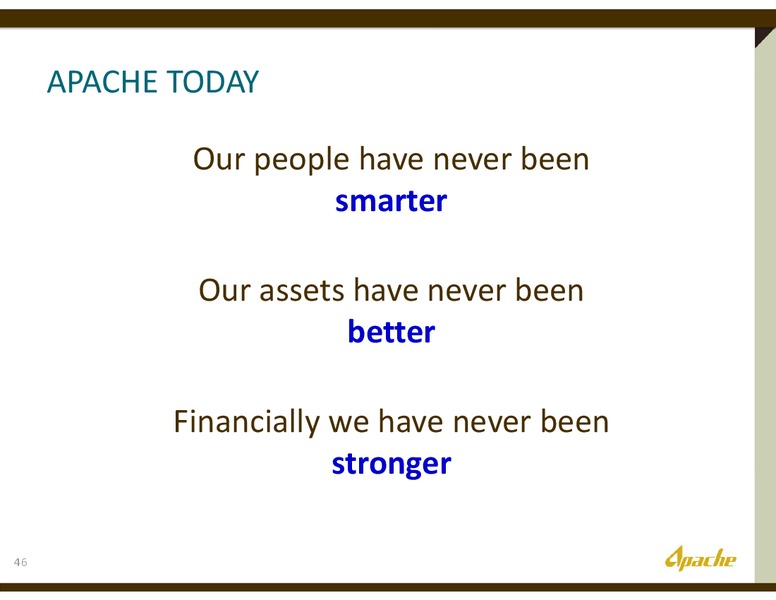 APACHE TODAY

Our people have never been smarter

Our assets have never been better

Financially we have never been stronger

46

Apache